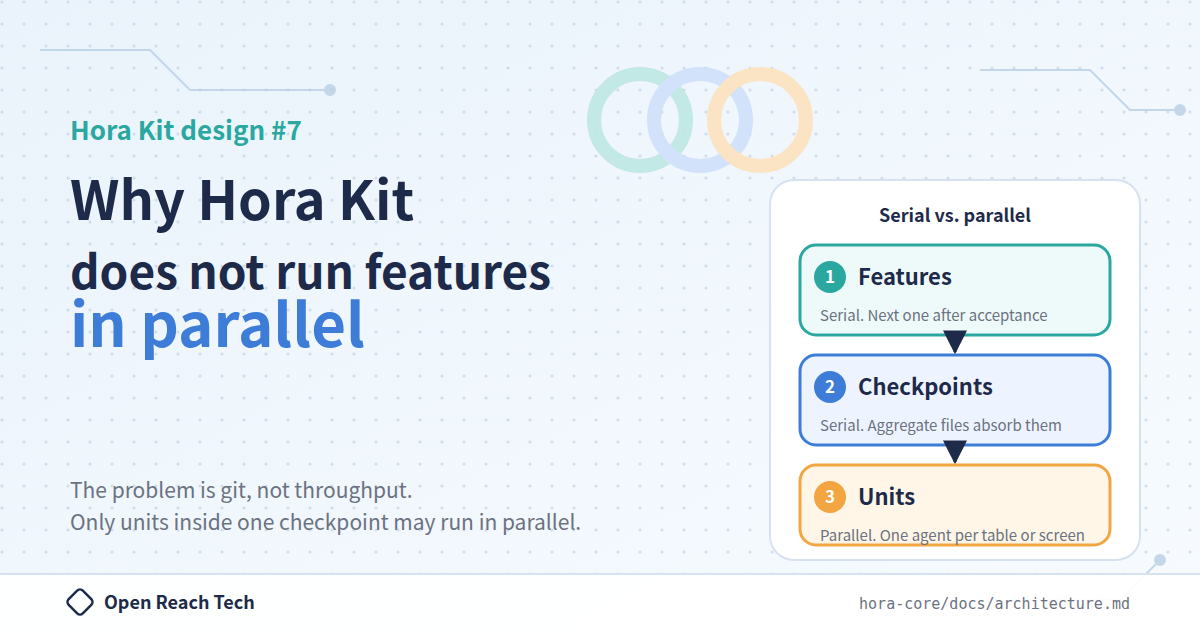 Hora Kit design #7

Why Hora Kit does not run features in parallel

The problem is git, not throughput.
Only units inside one checkpoint may run in parallel.

Serial vs. parallel

1 Features
Serial. Next one after acceptance

2 Checkpoints
Serial. Aggregate files absorb them

3 Units
Parallel. One agent per table or screen

Open Reach Tech

hora-core/docs/architecture.md